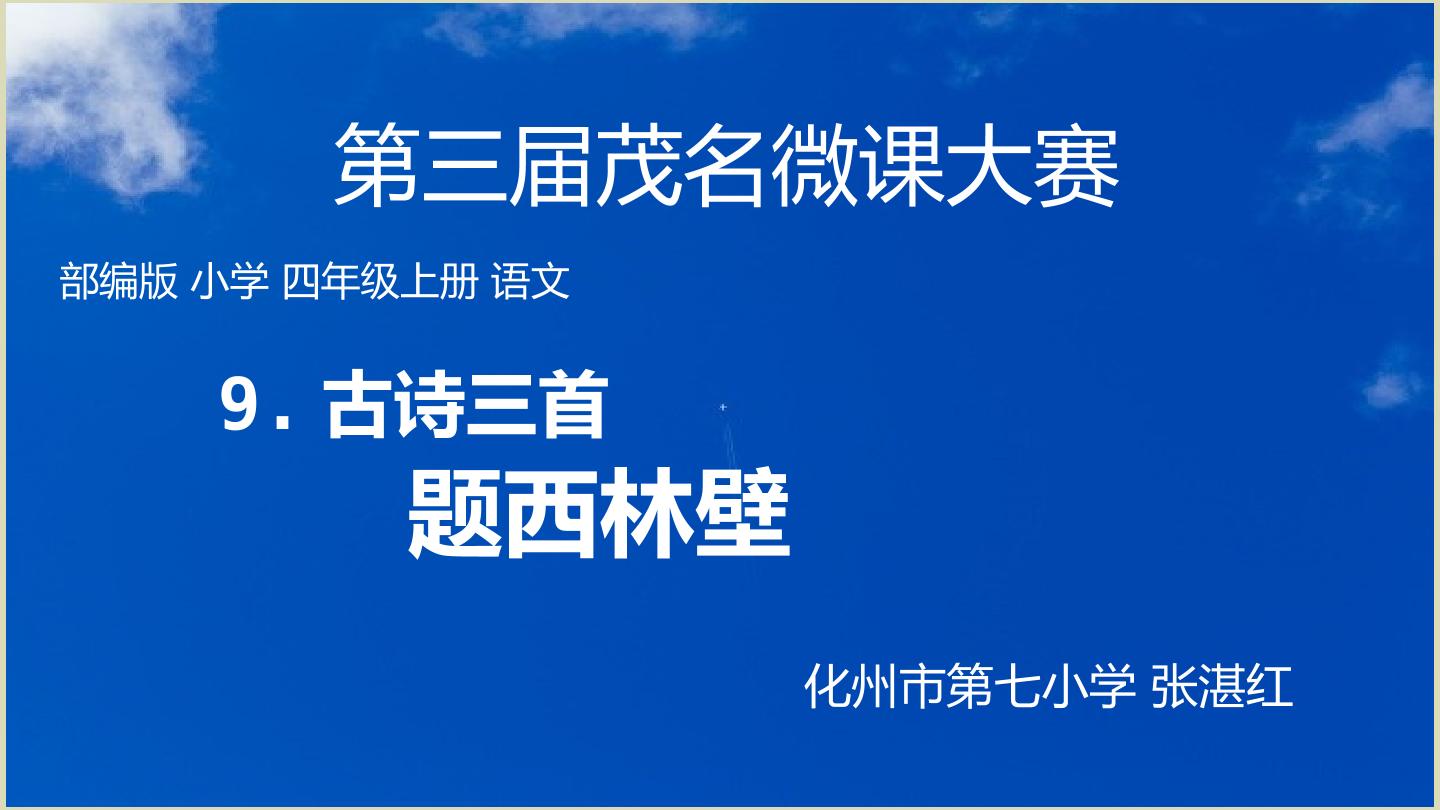 第三届茂名微课大赛

部编版 小学 四年级上册 语文

9.古诗三首

题西林壁

化州市第七小学 张湛红